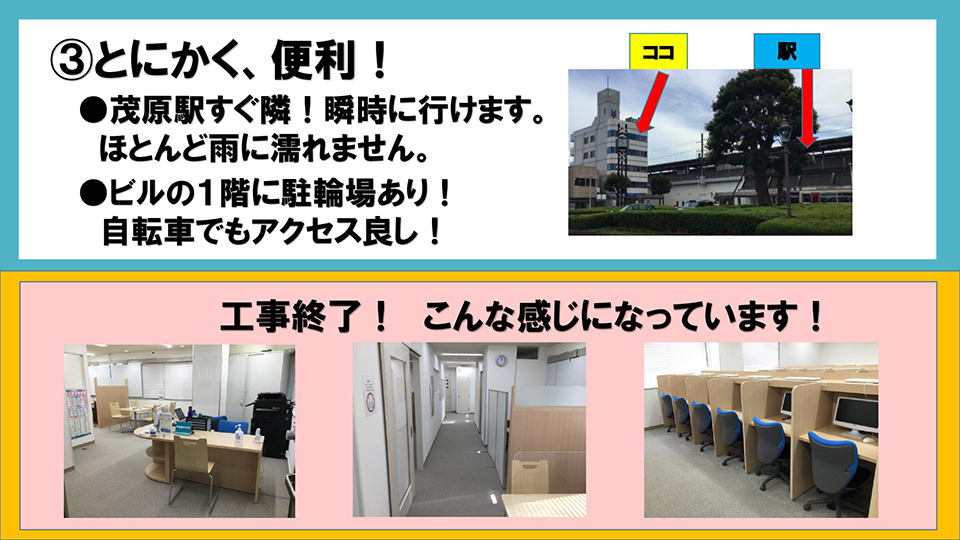 ③とにかく、便利！

●茂原駅すぐ隣！瞬時に行けます。ほとんど雨に濡れません。

●ビルの１階に駐輪場あり！自転車でもアクセス良し！

ココ

駅

工事終了！　こんな感じになっています！